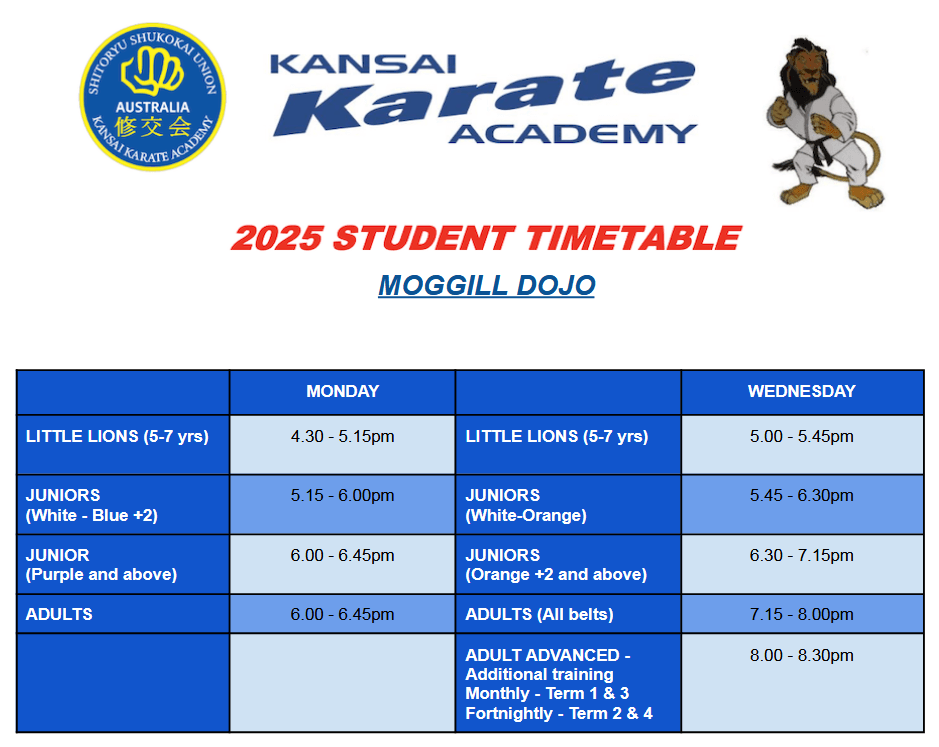 SHITORYU SHUKOKAI UNION
AUSTRALIA
修交会
KANSAI KARATE ACADEMY

KANSAI
Karate
ACADEMY

2025 STUDENT TIMETABLE

MOGGILL DOJO

| | MONDAY | | WEDNESDAY |
|---|---|---|---|
| LITTLE LIONS (5-7 yrs) | 4.30 - 5.15pm | LITTLE LIONS (5-7 yrs) | 5.00 - 5.45pm |
| JUNIORS (White - Blue +2) | 5.15 - 6.00pm | JUNIORS (White-Orange) | 5.45 - 6.30pm |
| JUNIOR (Purple and above) | 6.00 - 6.45pm | JUNIORS (Orange +2 and above) | 6.30 - 7.15pm |
| ADULTS | 6.00 - 6.45pm | ADULTS (All belts) | 7.15 - 8.00pm |
| | | ADULT ADVANCED - Additional training Monthly - Term 1 & 3 Fortnightly - Term 2 & 4 | 8.00 - 8.30pm |